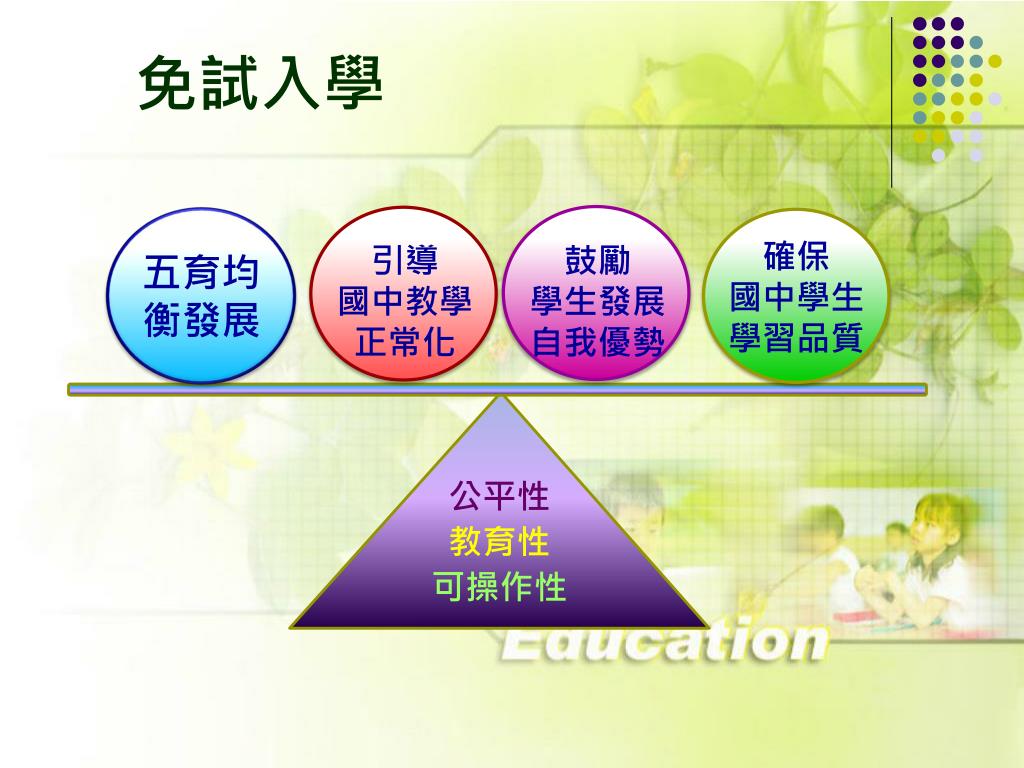 免試入學

五育均衡發展

引導國中教學正常化

鼓勵學生發展自我優勢

確保國中學生學習品質

公平性
教育性
可操作性

Education